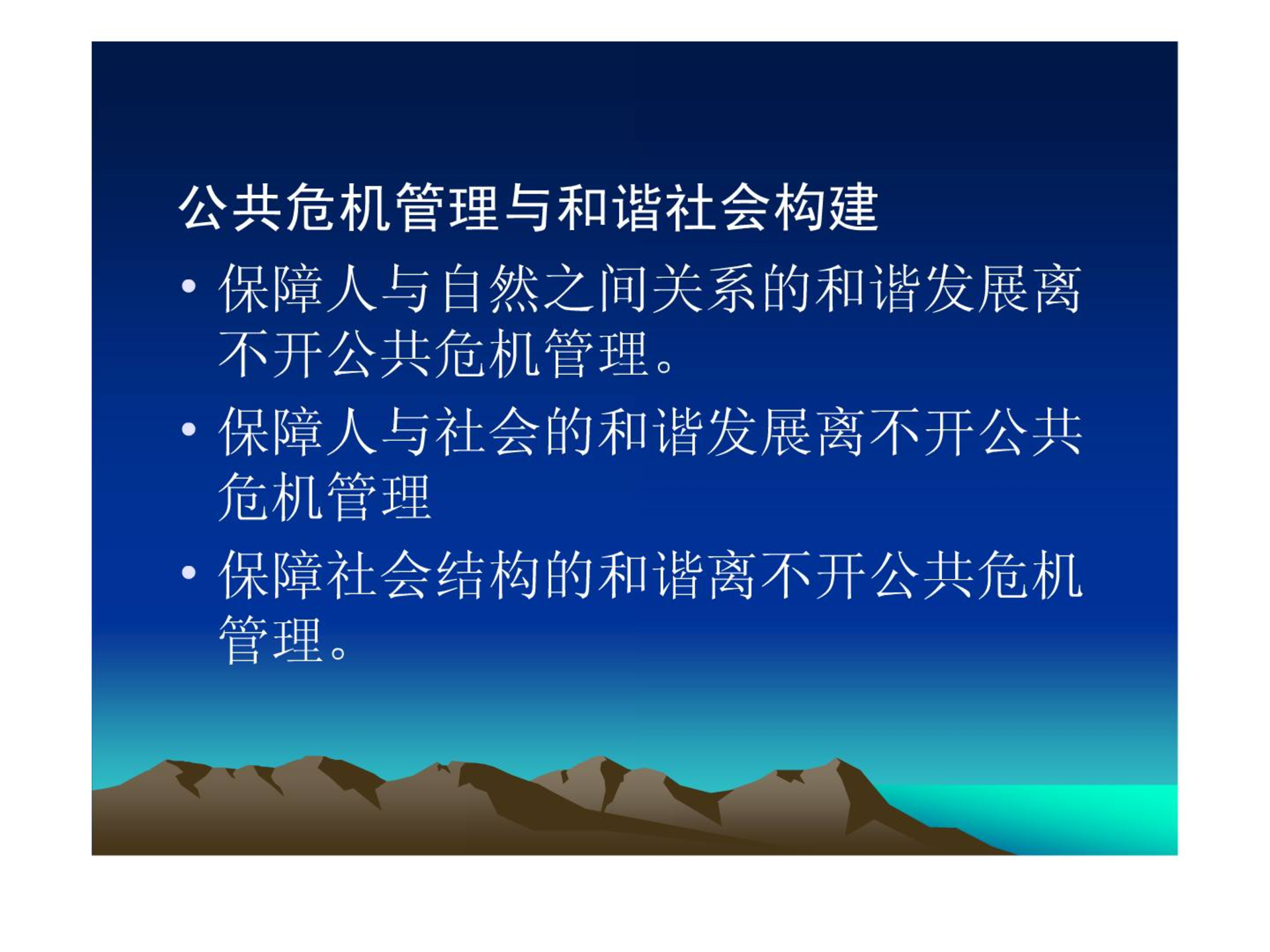 公共危机管理与和谐社会构建

• 保障人与自然之间关系的和谐发展离不开公共危机管理。

• 保障人与社会的和谐发展离不开公共危机管理

• 保障社会结构的和谐离不开公共危机管理。